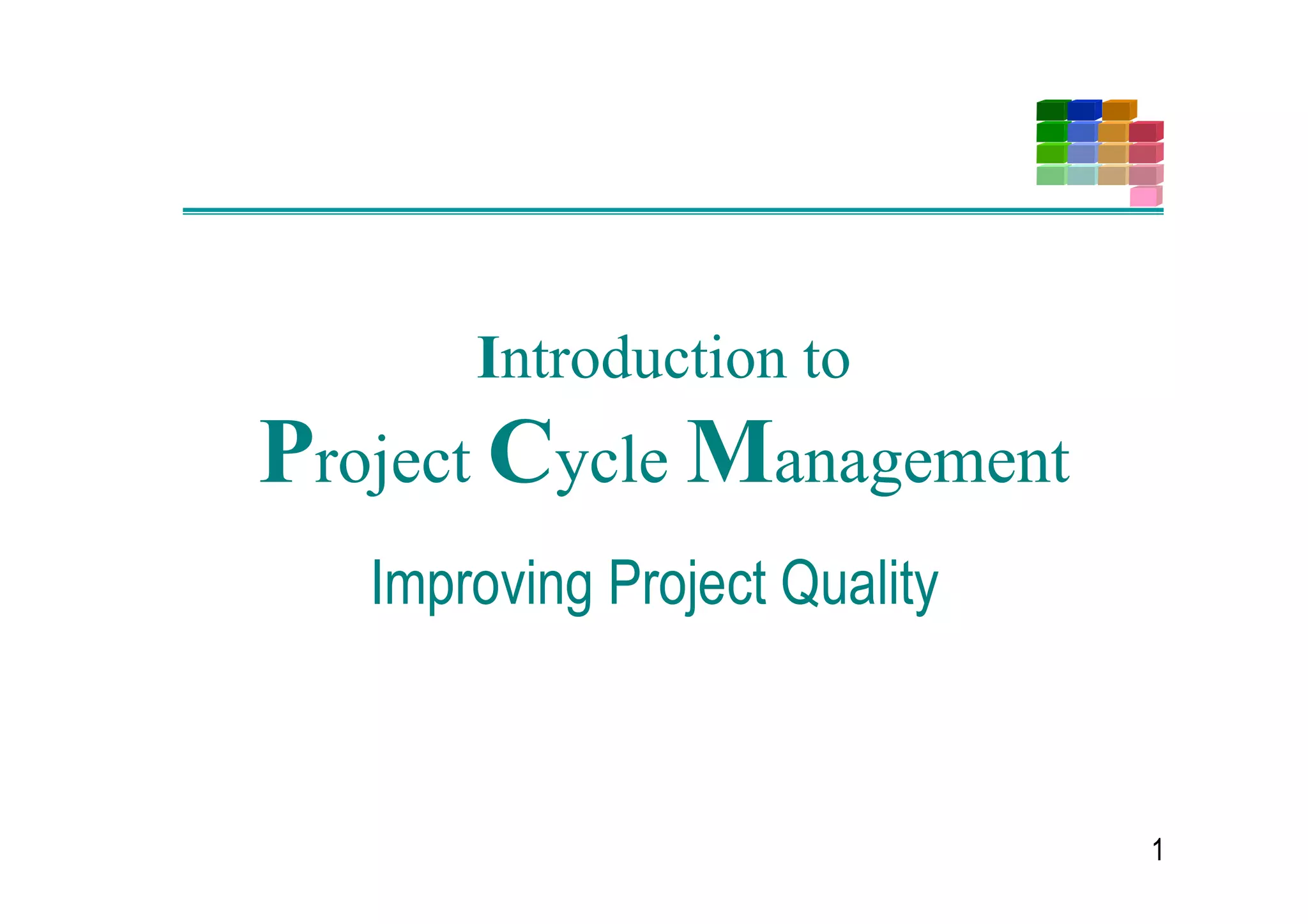 Introduction to

Project Cycle Management

Improving Project Quality

1